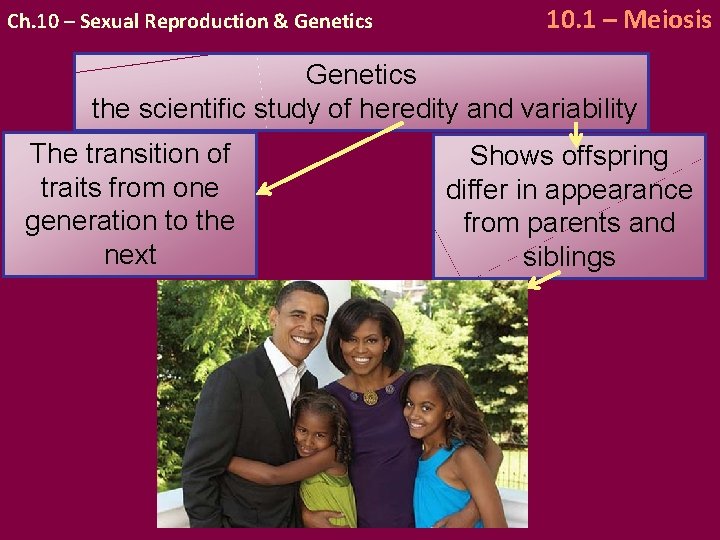 Ch.10 – Sexual Reproduction & Genetics

10.1 – Meiosis

Genetics
the scientific study of heredity and variability

The transition of traits from one generation to the next

Shows offspring differ in appearance from parents and siblings